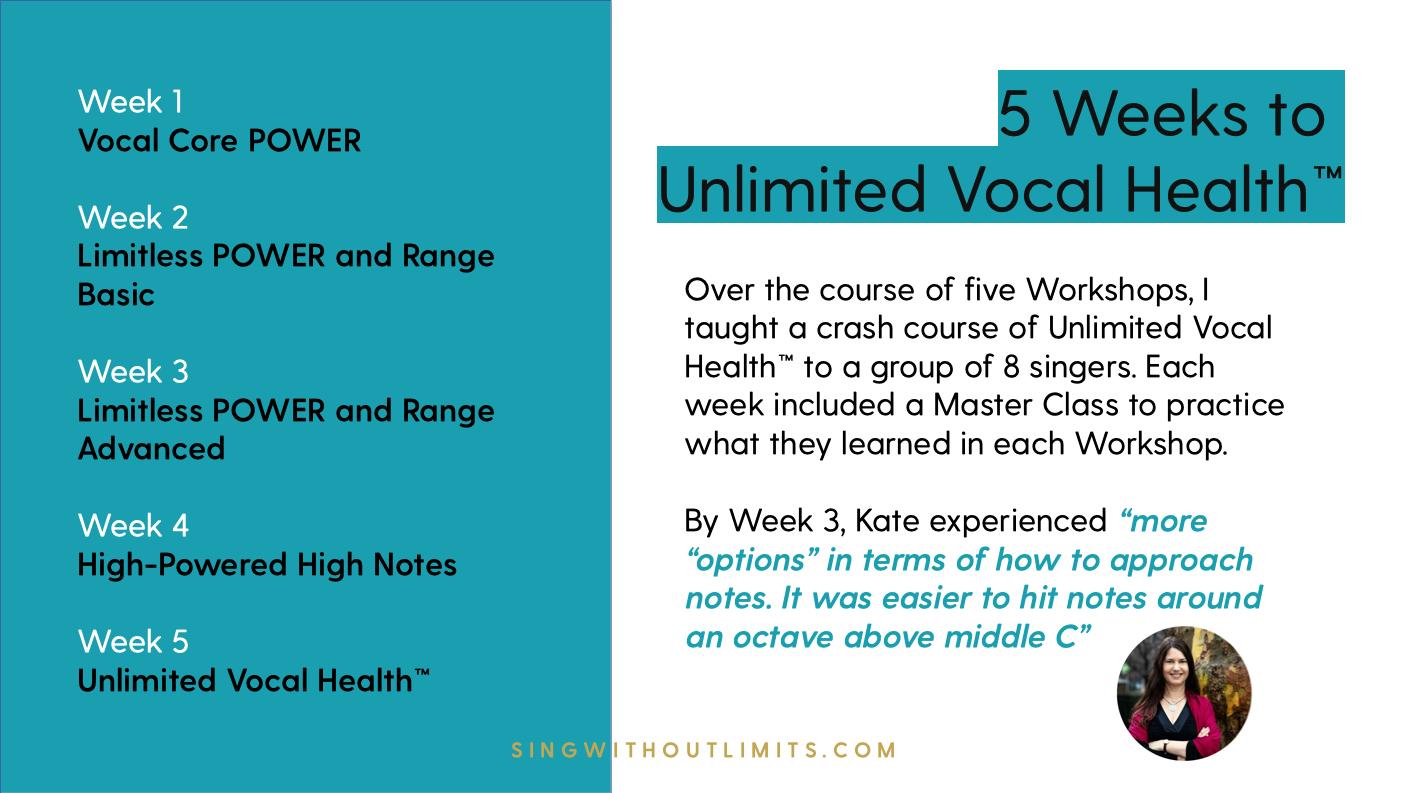 Week 1
Vocal Core POWER

Week 2
Limitless POWER and Range Basic

Week 3
Limitless POWER and Range Advanced

Week 4
High-Powered High Notes

Week 5
Unlimited Vocal Health™

5 Weeks to Unlimited Vocal Health™

Over the course of five Workshops, I taught a crash course of Unlimited Vocal Health™ to a group of 8 singers. Each week included a Master Class to practice what they learned in each Workshop.

By Week 3, Kate experienced “more “options” in terms of how to approach notes. It was easier to hit notes around an octave above middle C”

SINGWITHOUTLIMITS.COM